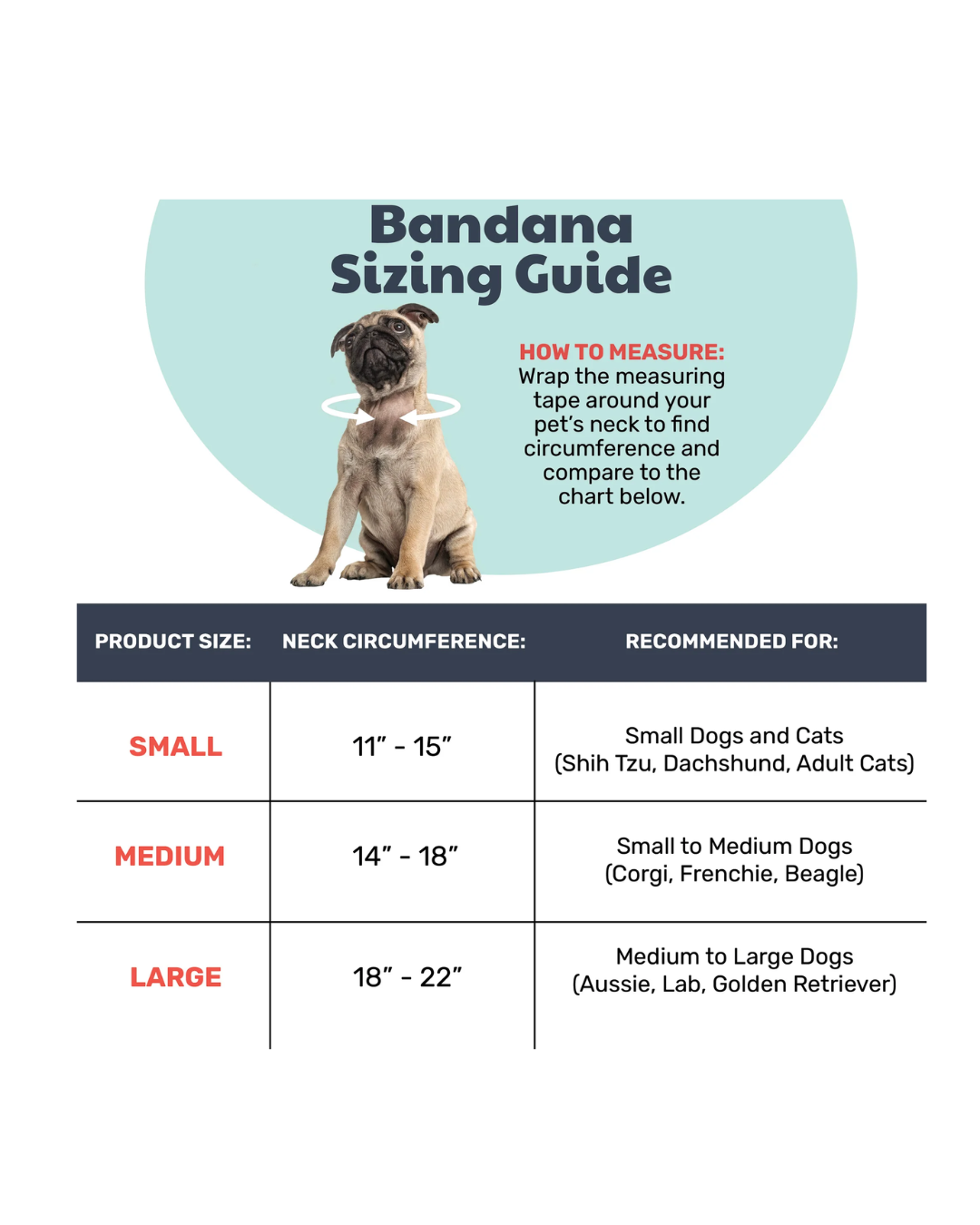 Bandana Sizing Guide

HOW TO MEASURE: Wrap the measuring tape around your pet's neck to find circumference and compare to the chart below.

| PRODUCT SIZE: | NECK CIRCUMFERENCE: | RECOMMENDED FOR: |
|---|---|---|
| SMALL | 11" - 15" | Small Dogs and Cats (Shih Tzu, Dachshund, Adult Cats) |
| MEDIUM | 14" - 18" | Small to Medium Dogs (Corgi, Frenchie, Beagle) |
| LARGE | 18" - 22" | Medium to Large Dogs (Aussie, Lab, Golden Retriever) |